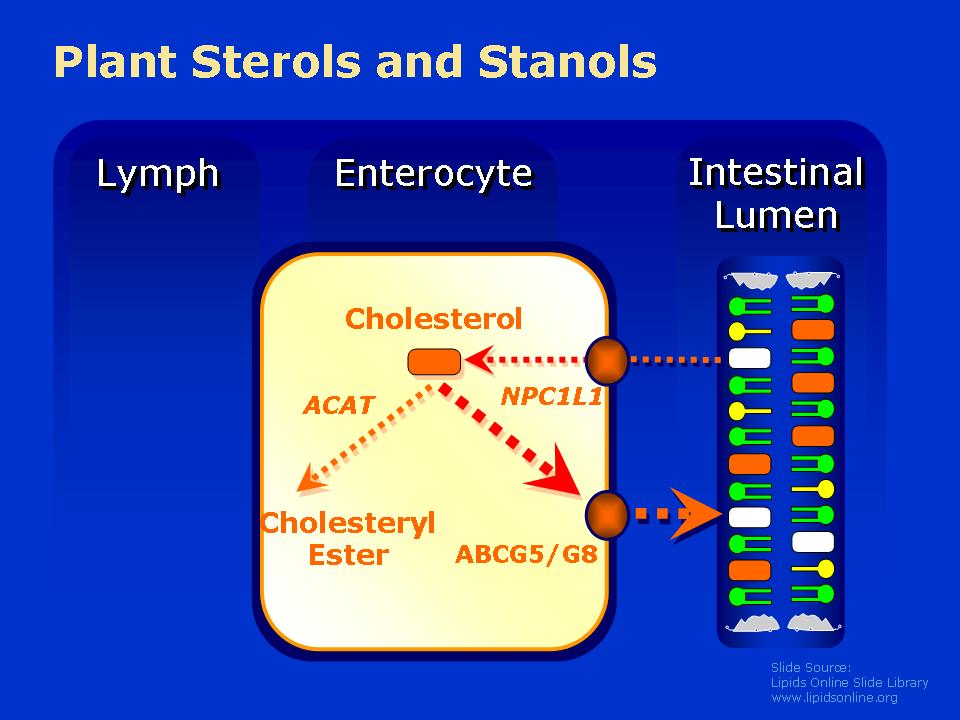 Plant Sterols and Stanols

Lymph

Enterocyte

Intestinal Lumen

Cholesterol

ACAT

NPC1L1

Cholesteryl Ester

ABCG5/G8

Slide Source:
Lipids Online Slide Library
www.lipidsonline.org